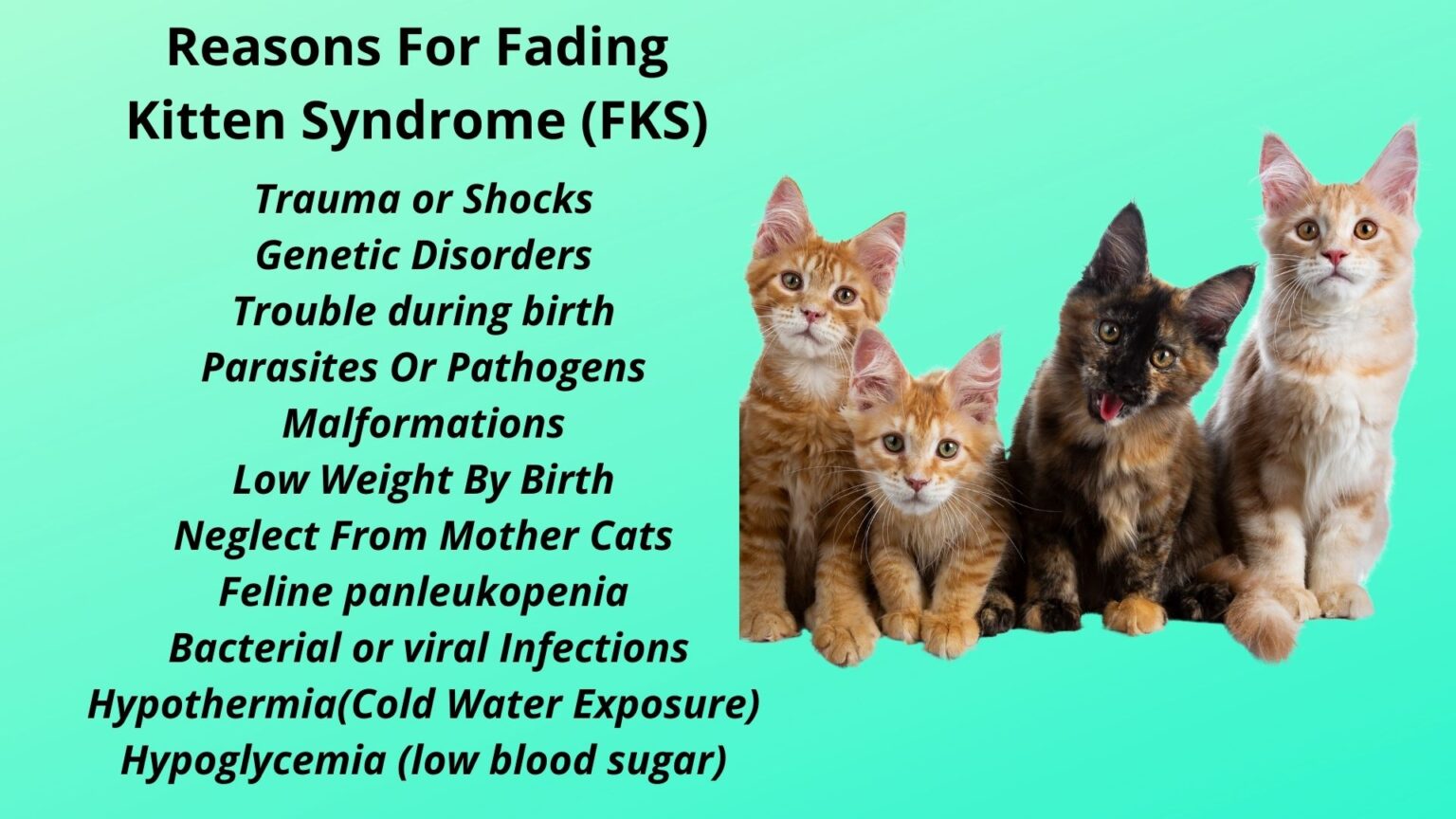 Reasons For Fading Kitten Syndrome (FKS)

Trauma or Shocks
Genetic Disorders
Trouble during birth
Parasites Or Pathogens
Malformations
Low Weight By Birth
Neglect From Mother Cats
Feline panleukopenia
Bacterial or viral Infections
Hypothermia(Cold Water Exposure)
Hypoglycemia (low blood sugar)